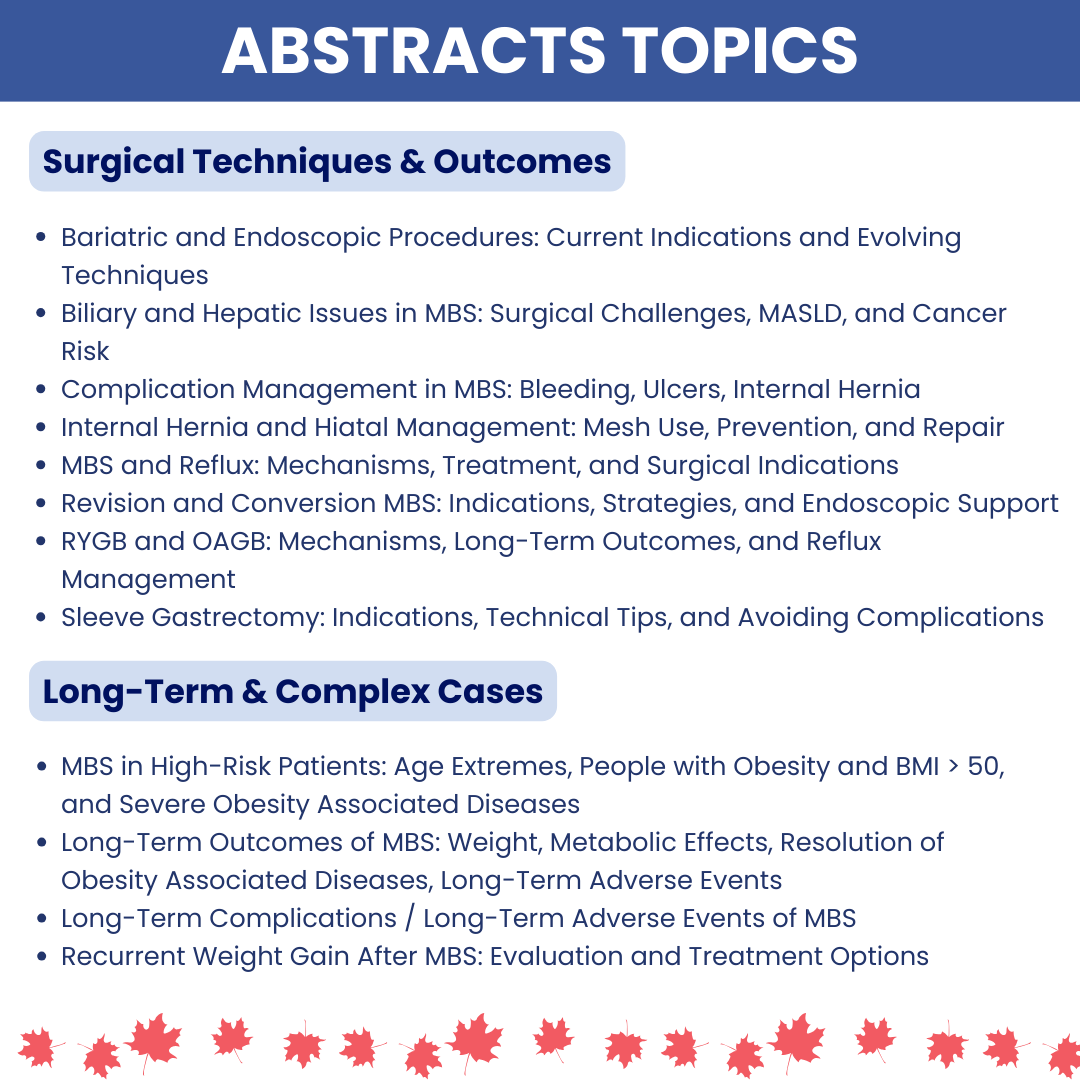 ABSTRACTS TOPICS

Surgical Techniques & Outcomes

- Bariatric and Endoscopic Procedures: Current Indications and Evolving Techniques
- Biliary and Hepatic Issues in MBS: Surgical Challenges, MASLD, and Cancer Risk
- Complication Management in MBS: Bleeding, Ulcers, Internal Hernia
- Internal Hernia and Hiatal Management: Mesh Use, Prevention, and Repair
- MBS and Reflux: Mechanisms, Treatment, and Surgical Indications
- Revision and Conversion MBS: Indications, Strategies, and Endoscopic Support
- RYGB and OAGB: Mechanisms, Long-Term Outcomes, and Reflux Management
- Sleeve Gastrectomy: Indications, Technical Tips, and Avoiding Complications

Long-Term & Complex Cases

- MBS in High-Risk Patients: Age Extremes, People with Obesity and BMI > 50, and Severe Obesity Associated Diseases
- Long-Term Outcomes of MBS: Weight, Metabolic Effects, Resolution of Obesity Associated Diseases, Long-Term Adverse Events
- Long-Term Complications / Long-Term Adverse Events of MBS
- Recurrent Weight Gain After MBS: Evaluation and Treatment Options